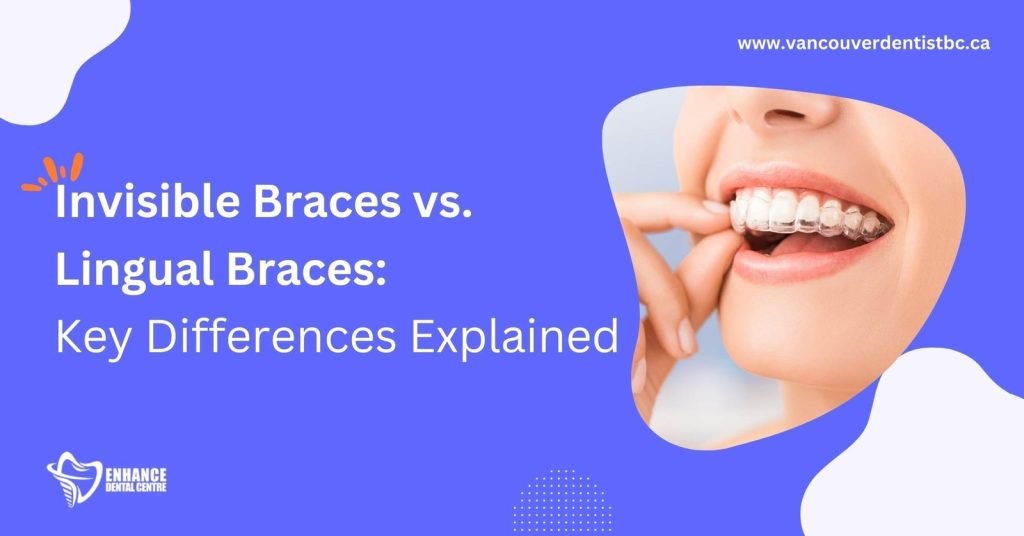 www.vancouverdentistbc.ca

Invisible Braces vs. Lingual Braces: Key Differences Explained

ENHANCE DENTAL CENTRE